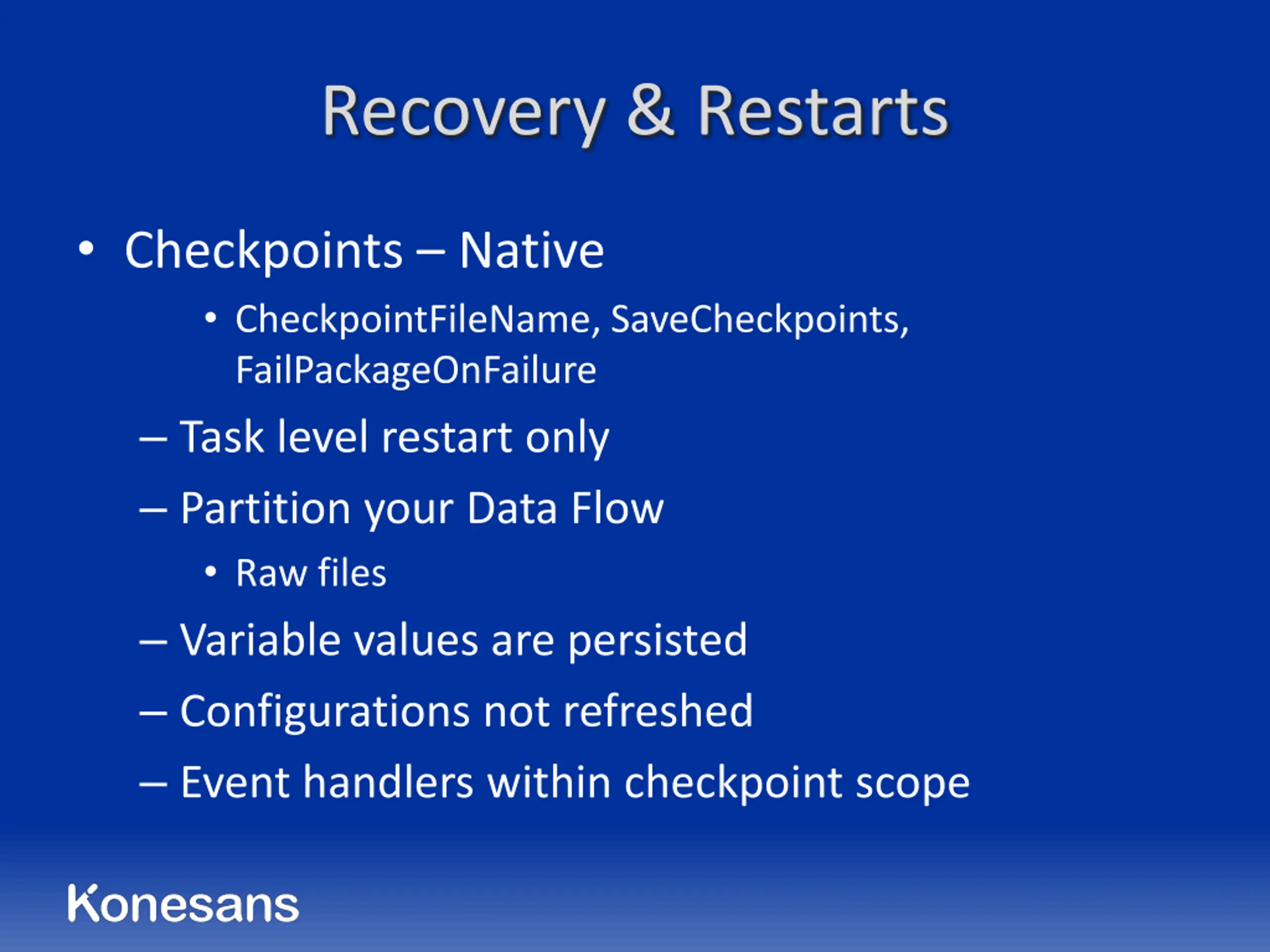 Recovery & Restarts

• Checkpoints – Native

• CheckpointFileName, SaveCheckpoints, FailPackageOnFailure

– Task level restart only

– Partition your Data Flow

• Raw files

– Variable values are persisted

– Configurations not refreshed

– Event handlers within checkpoint scope

Konesans